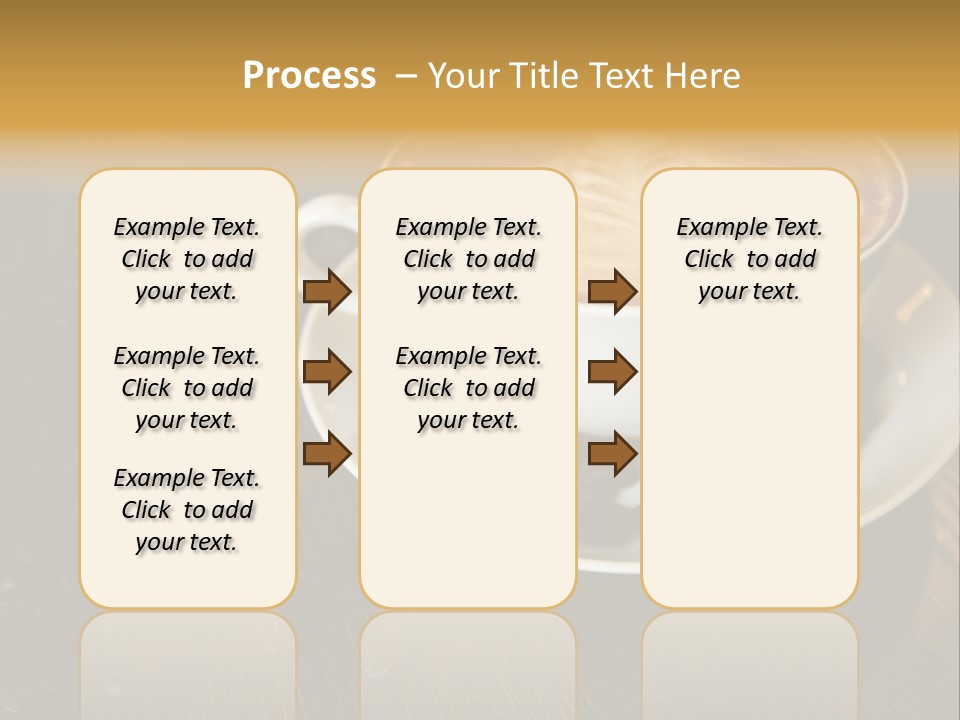 Process – Your Title Text Here

Example Text. Click to add your text.

Example Text. Click to add your text.

Example Text. Click to add your text.

Example Text. Click to add your text.

Example Text. Click to add your text.

Example Text. Click to add your text.